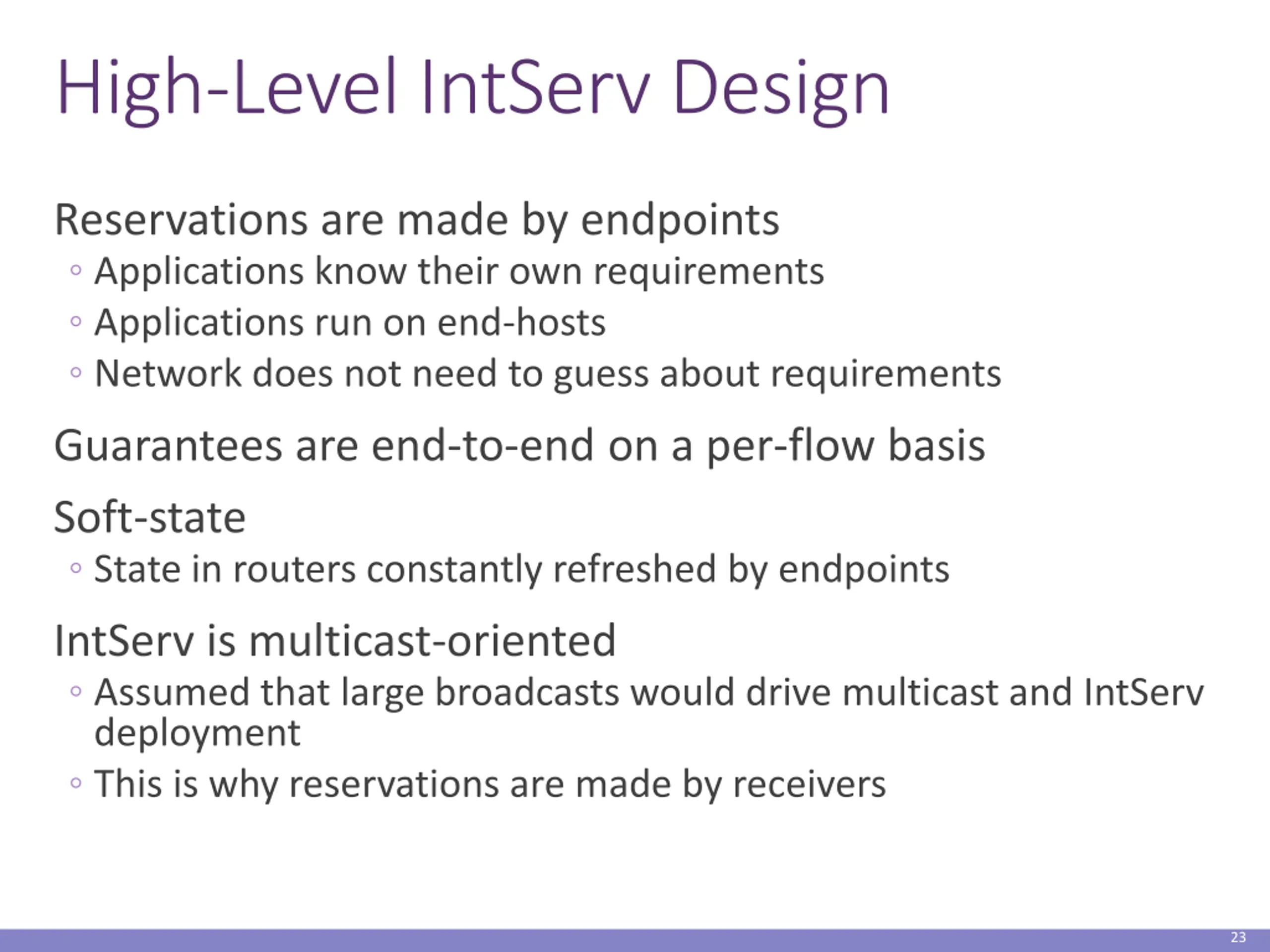 High-Level IntServ Design

Reservations are made by endpoints
◦ Applications know their own requirements
◦ Applications run on end-hosts
◦ Network does not need to guess about requirements

Guarantees are end-to-end on a per-flow basis

Soft-state
◦ State in routers constantly refreshed by endpoints

IntServ is multicast-oriented
◦ Assumed that large broadcasts would drive multicast and IntServ deployment
◦ This is why reservations are made by receivers

23